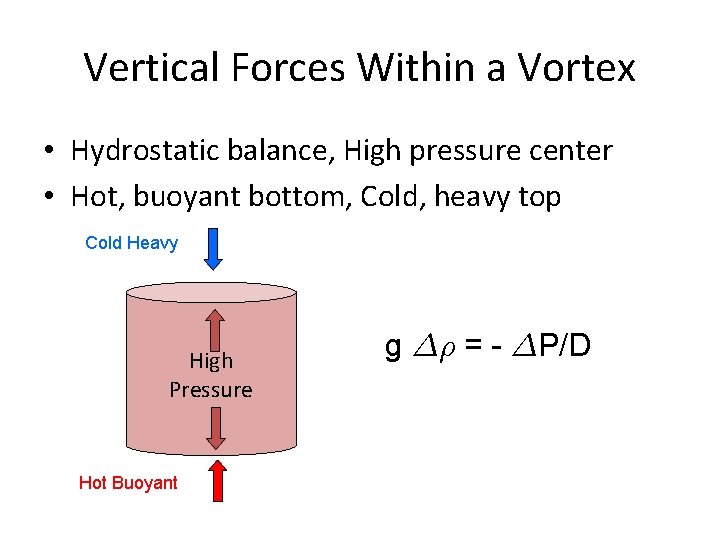 Vertical Forces Within a Vortex

• Hydrostatic balance, High pressure center
• Hot, buoyant bottom, Cold, heavy top

Cold Heavy

High Pressure

Hot Buoyant

$g \Delta\rho = - \Delta P/D$